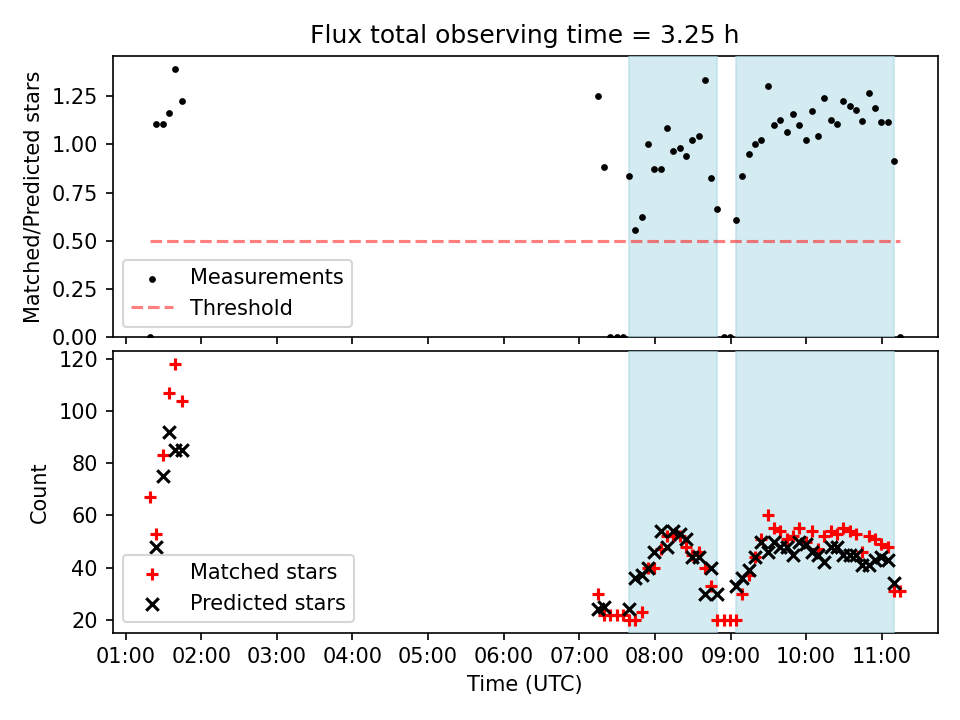 Flux total observing time = 3.25 h

Matched/Predicted stars

1.25
1.00
0.75
0.50
0.25
0.00

Measurements
Threshold

Count

120
100
80
60
40
20

Matched stars
Predicted stars

01:00 02:00 03:00 04:00 05:00 06:00 07:00 08:00 09:00 10:00 11:00

Time (UTC)